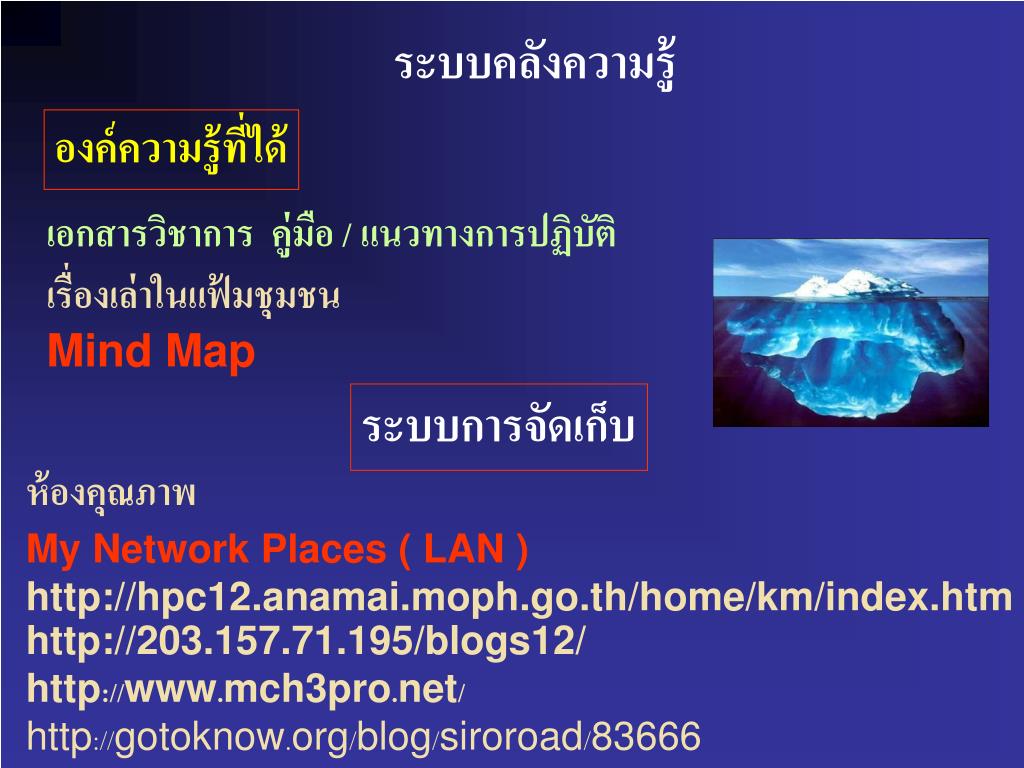 ระบบคลังความรู้

องค์ความรู้ที่ได้

เอกสารวิชาการ คู่มือ / แนวทางการปฏิบัติ

เรื่องเล่าในแฟ้มชุมชน

Mind Map

ระบบการจัดเก็บ

ห้องคุณภาพ

My Network Places ( LAN )

http://hpc12.anamai.moph.go.th/home/km/index.htm

http://203.157.71.195/blogs12/

http://www.mch3pro.net/

http://gotoknow.org/blog/siroroad/83666